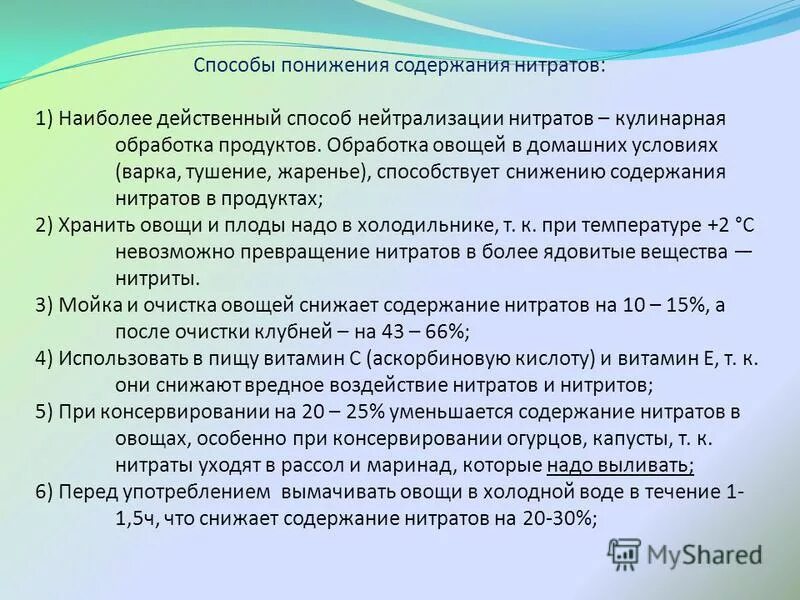 Способы понижения содержания нитратов:

1) Наиболее действенный способ нейтрализации нитратов – кулинарная обработка продуктов. Обработка овощей в домашних условиях (варка, тушение, жаренье), способствует снижению содержания нитратов в продуктах;
2) Хранить овощи и плоды надо в холодильнике, т. к. при температуре +2 °С невозможно превращение нитратов в более ядовитые вещества — нитриты.
3) Мойка и очистка овощей снижает содержание нитратов на 10 – 15%, а после очистки клубней – на 43 – 66%;
4) Использовать в пищу витамин С (аскорбиновую кислоту) и витамин Е, т. к. они снижают вредное воздействие нитратов и нитритов;
5) При консервировании на 20 – 25% уменьшается содержание нитратов в овощах, особенно при консервировании огурцов, капусты, т. к. нитраты уходят в рассол и маринад, которые надо выливать;
6) Перед употреблением вымачивать овощи в холодной воде в течение 1-1,5ч, что снижает содержание нитратов на 20-30%;

MyShared